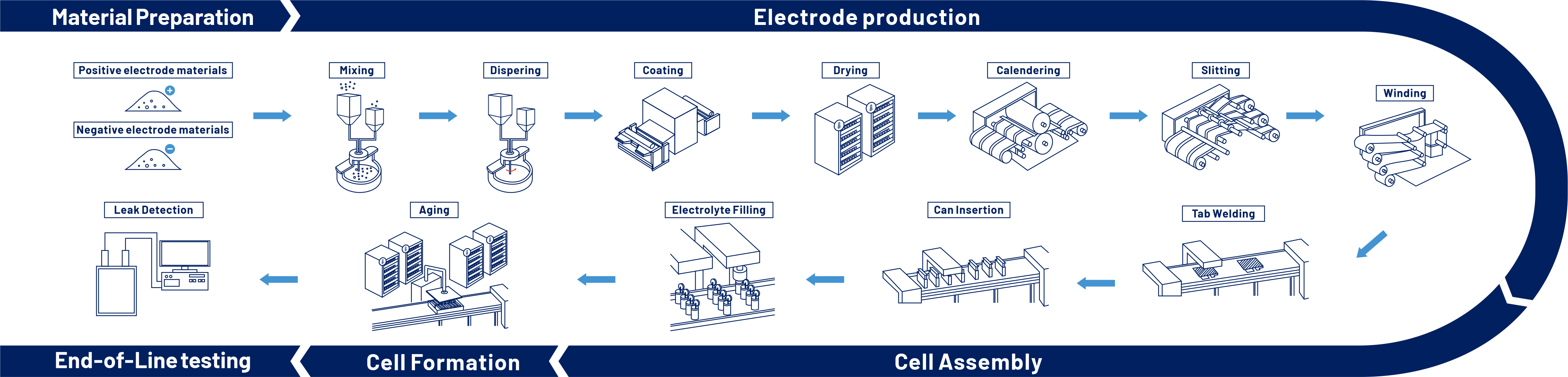 Material Preparation

Electrode production

Positive electrode materials

Negative electrode materials

Mixing

Dispering

Coating

Drying

Calendering

Slitting

Winding

Tab Welding

Can Insertion

Electrolyte Filling

Aging

Leak Detection

End-of-Line testing

Cell Formation

Cell Assembly